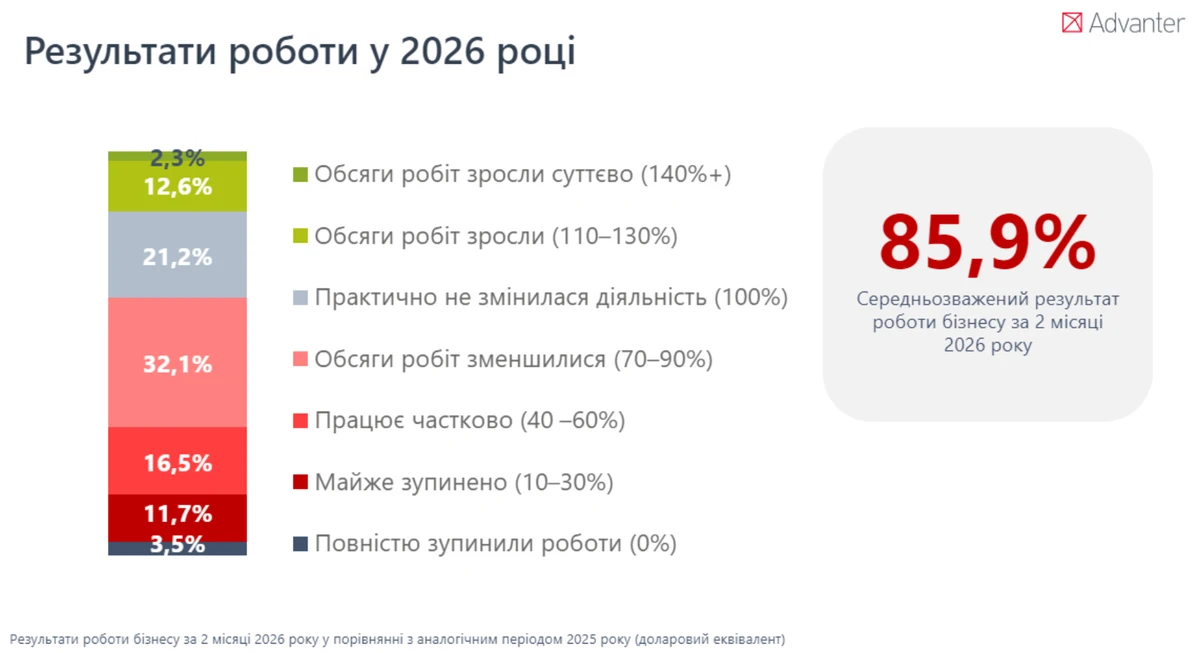 Advanter

Результати роботи у 2026 році

2,3%
12,6%
21,2%
32,1%
16,5%
11,7%
3,5%

Обсяги робіт зросли суттєво (140%+)
Обсяги робіт зросли (110–130%)
Практично не змінилася діяльність (100%)
Обсяги робіт зменшилися (70–90%)
Працює частково (40 –60%)
Майже зупинено (10–30%)
Повністю зупинили роботи (0%)

85,9%
Середньозважений результат роботи бізнесу за 2 місяці 2026 року

Результати роботи бізнесу за 2 місяці 2026 року у порівнянні з аналогічним періодом 2025 року (доларовий еквівалент)